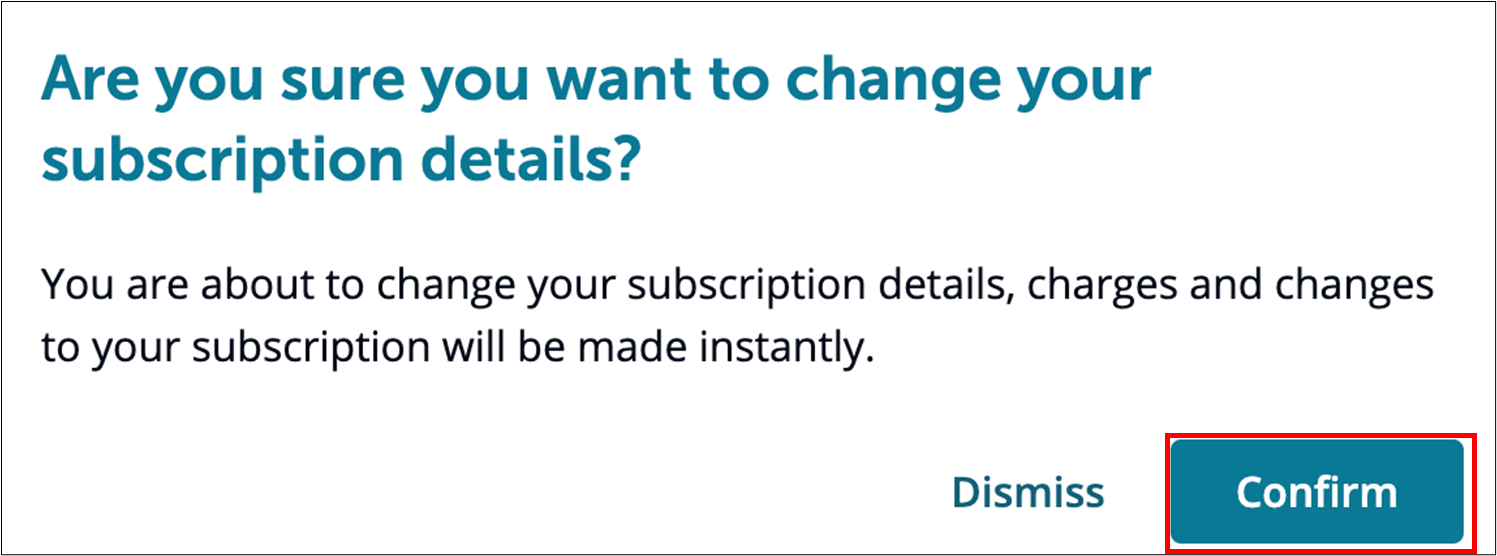 Are you sure you want to change your subscription details?

You are about to change your subscription details, charges and changes to your subscription will be made instantly.

Dismiss

Confirm